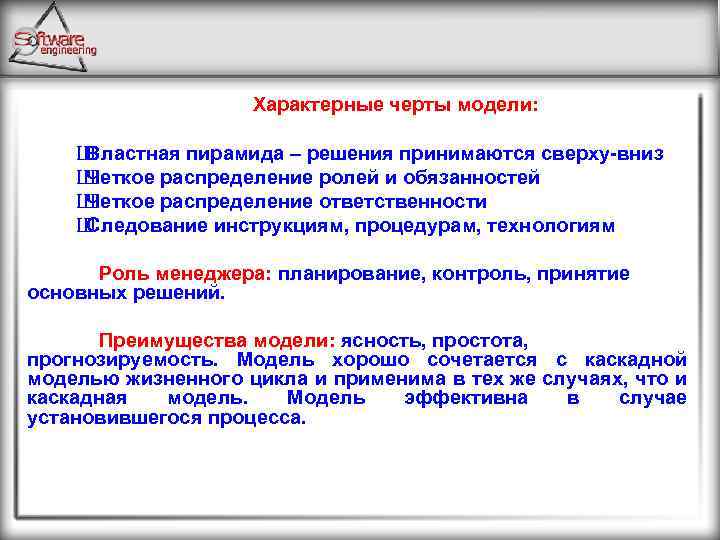 Software engineering

Характерные черты модели:

Властная пирамида – решения принимаются сверху-вниз
Четкое распределение ролей и обязанностей
Четкое распределение ответственности
Следование инструкциям, процедурам, технологиям

Роль менеджера: планирование, контроль, принятие основных решений.

Преимущества модели: ясность, простота, прогнозируемость. Модель хорошо сочетается с каскадной моделью жизненного цикла и применима в тех же случаях, что и каскадная модель. Модель эффективна в случае установившегося процесса.